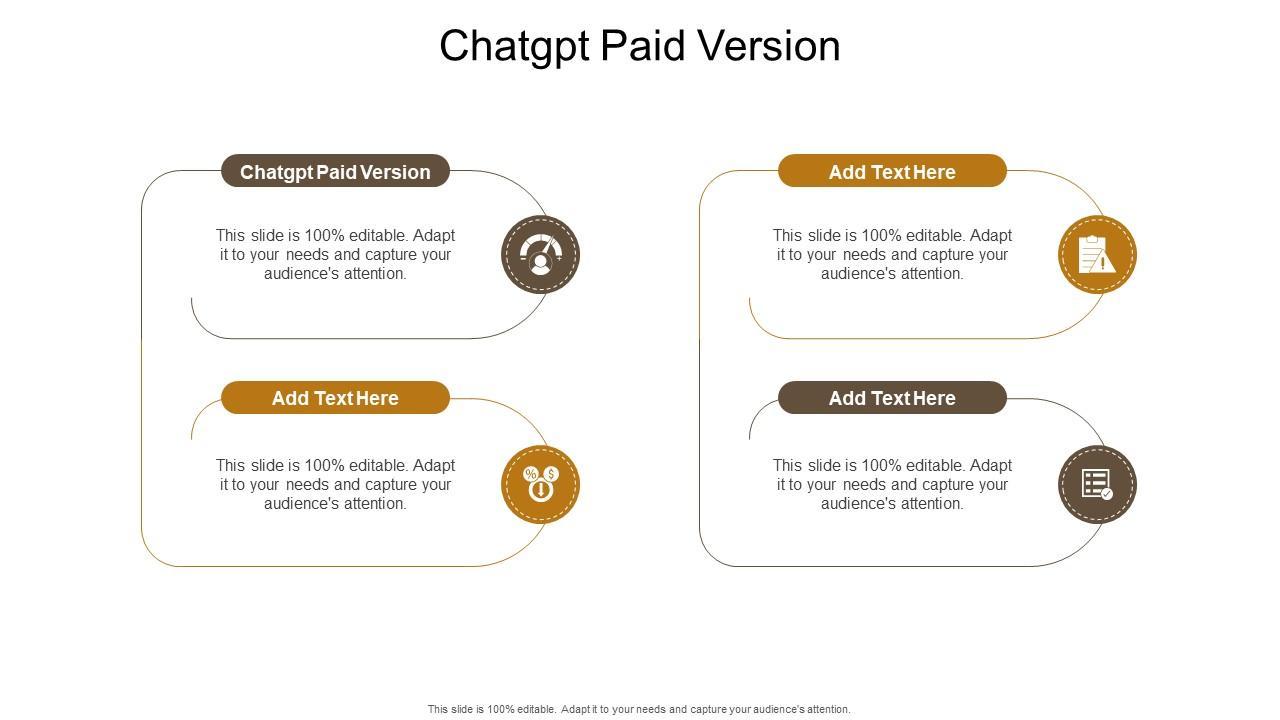 Chatgpt Paid Version

Chatgpt Paid Version

This slide is 100% editable. Adapt it to your needs and capture your audience's attention.

Add Text Here

This slide is 100% editable. Adapt it to your needs and capture your audience's attention.

Add Text Here

This slide is 100% editable. Adapt it to your needs and capture your audience's attention.

Add Text Here

This slide is 100% editable. Adapt it to your needs and capture your audience's attention.

This slide is 100% editable. Adapt it to your needs and capture your audience's attention.